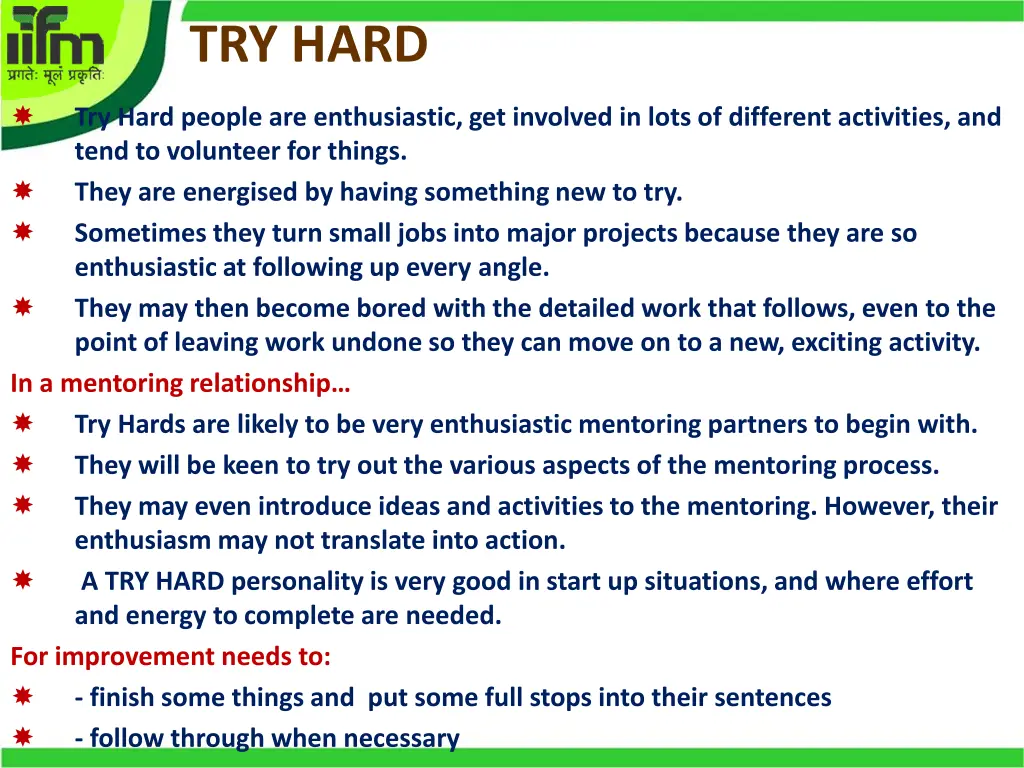 iifm
प्रगतेः मूलं प्रकृतिः

TRY HARD

Try Hard people are enthusiastic, get involved in lots of different activities, and tend to volunteer for things.

They are energised by having something new to try.

Sometimes they turn small jobs into major projects because they are so enthusiastic at following up every angle.

They may then become bored with the detailed work that follows, even to the point of leaving work undone so they can move on to a new, exciting activity.

In a mentoring relationship…

Try Hards are likely to be very enthusiastic mentoring partners to begin with.

They will be keen to try out the various aspects of the mentoring process.

They may even introduce ideas and activities to the mentoring. However, their enthusiasm may not translate into action.

A TRY HARD personality is very good in start up situations, and where effort and energy to complete are needed.

For improvement needs to:

- finish some things and put some full stops into their sentences

- follow through when necessary